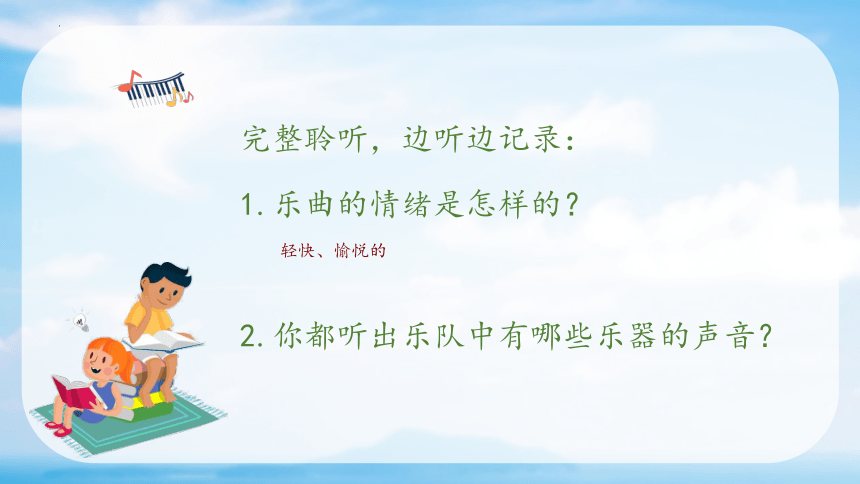 完整聆听，边听边记录：

1. 乐曲的情绪是怎样的？

轻快、愉悦的

2. 你都听出乐队中有哪些乐器的声音？